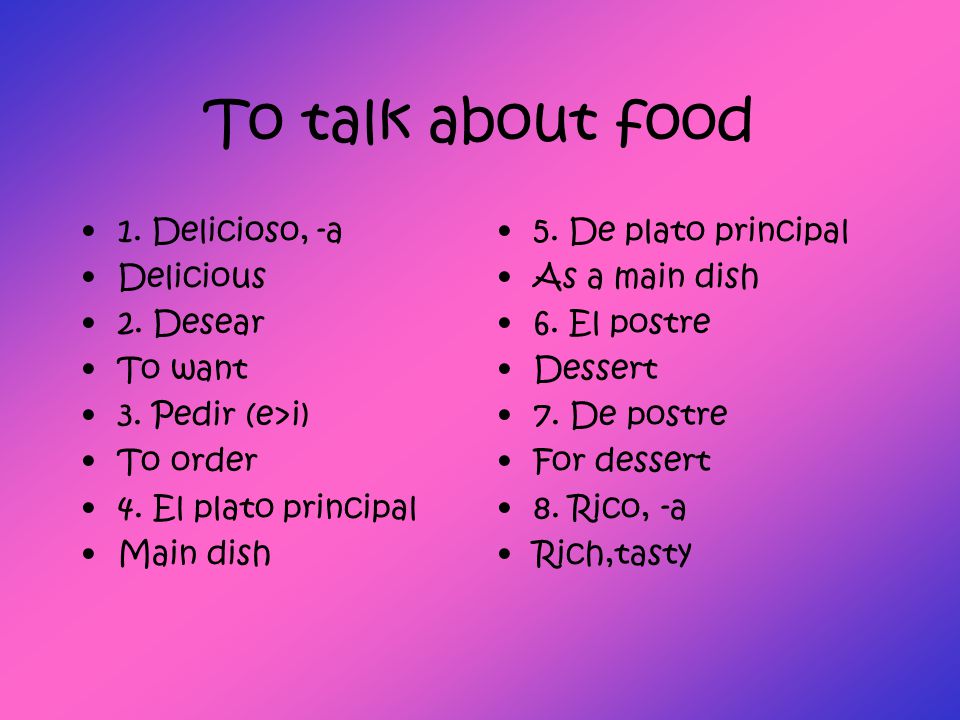 To talk about food

- 1. Delicioso, -a
- Delicious
- 2. Desear
- To want
- 3. Pedir (e>i)
- To order
- 4. El plato principal
- Main dish

- 5. De plato principal
- As a main dish
- 6. El postre
- Dessert
- 7. De postre
- For dessert
- 8. Rico, -a
- Rich,tasty